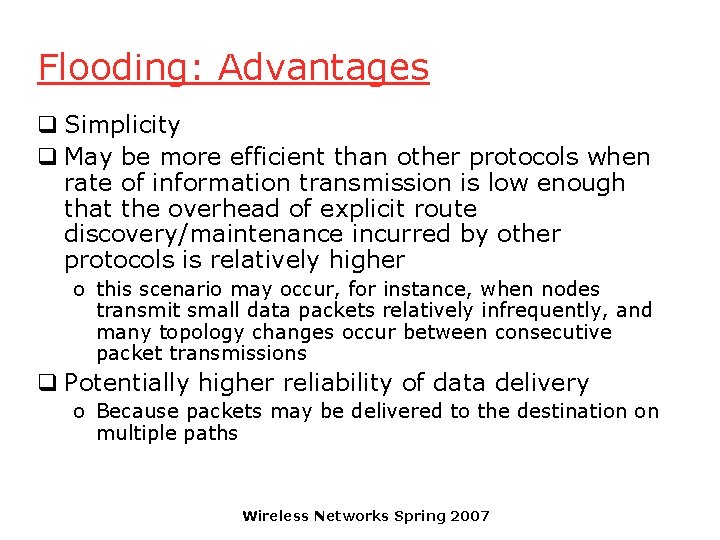 Flooding: Advantages

❑ Simplicity

❑ May be more efficient than other protocols when rate of information transmission is low enough that the overhead of explicit route discovery/maintenance incurred by other protocols is relatively higher

o this scenario may occur, for instance, when nodes transmit small data packets relatively infrequently, and many topology changes occur between consecutive packet transmissions

❑ Potentially higher reliability of data delivery

o Because packets may be delivered to the destination on multiple paths

Wireless Networks Spring 2007